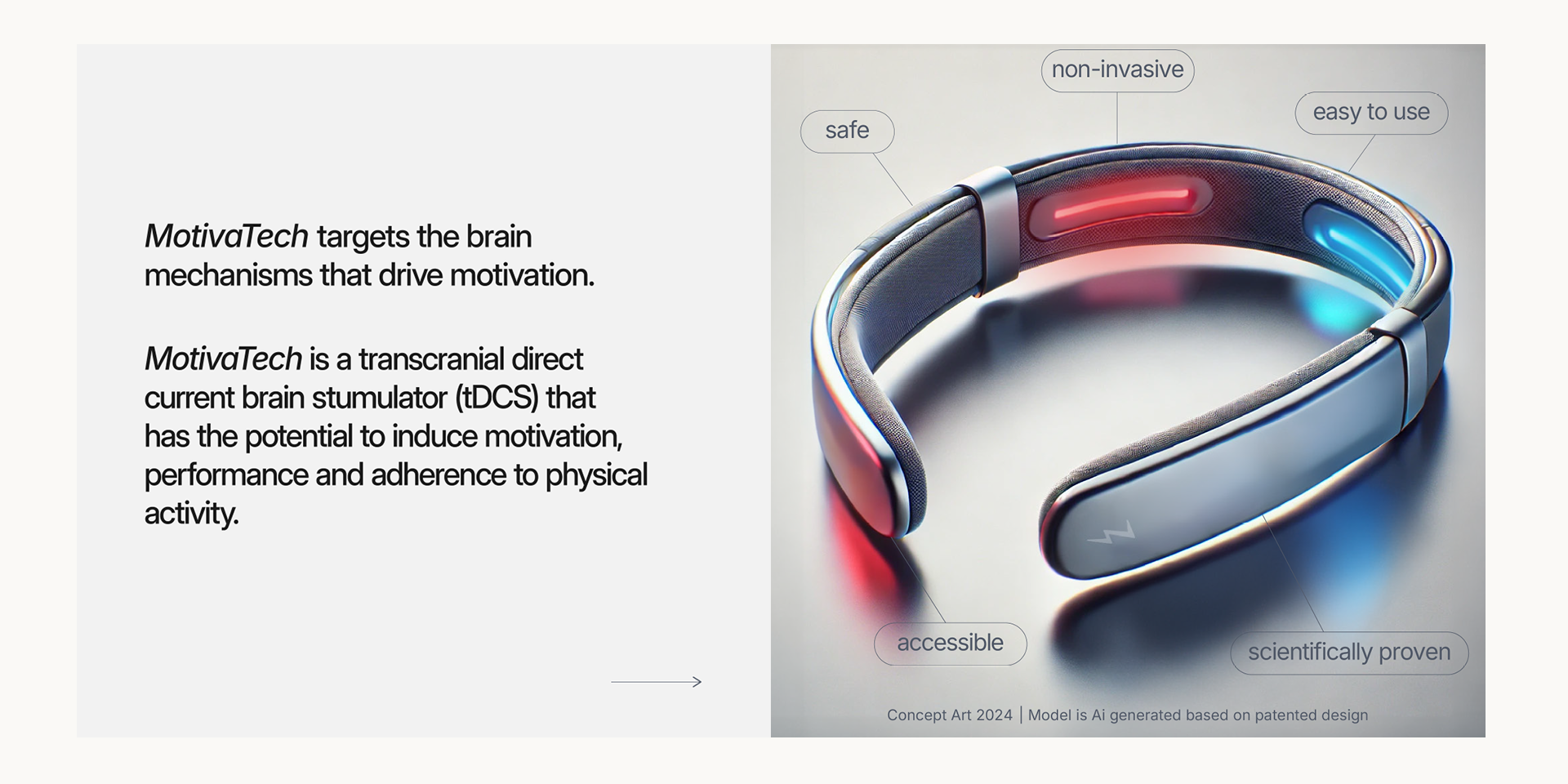 MotivaTech targets the brain mechanisms that drive motivation.

MotivaTech is a transcranial direct current brain stumulator (tDCS) that has the potential to induce motivation, performance and adherence to physical activity.

non-invasive

safe

easy to use

accessible

scientifically proven

Concept Art 2024 | Model is Ai generated based on patented design